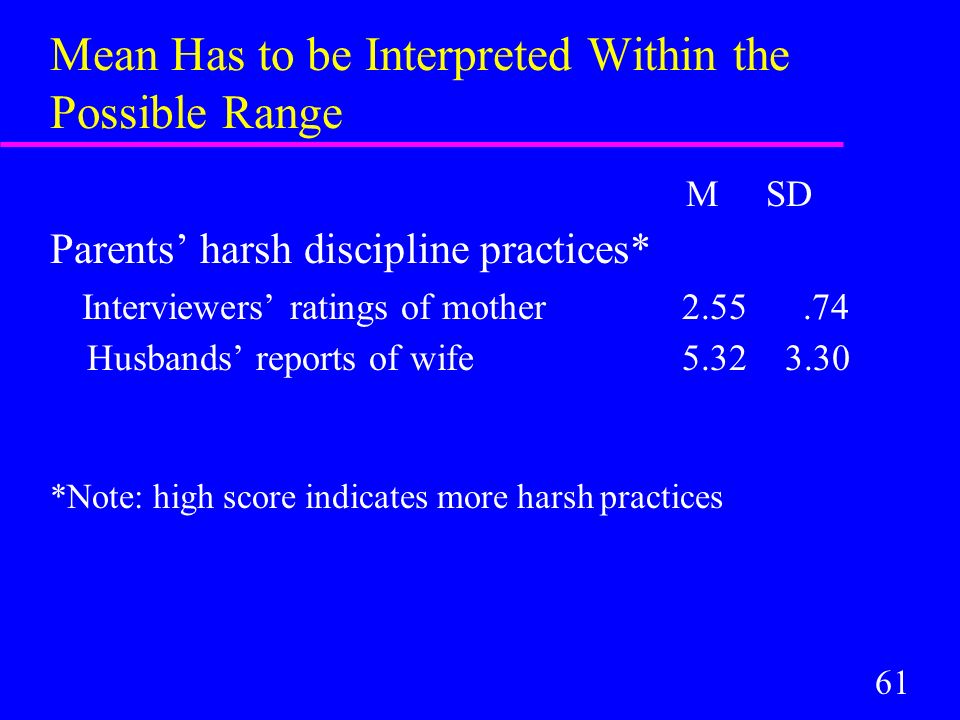 Mean Has to be Interpreted Within the Possible Range

| | M | SD |
|---|---|---|
| Parents’ harsh discipline practices* | | |
| Interviewers’ ratings of mother | 2.55 | .74 |
| Husbands’ reports of wife | 5.32 | 3.30 |

*Note: high score indicates more harsh practices

61